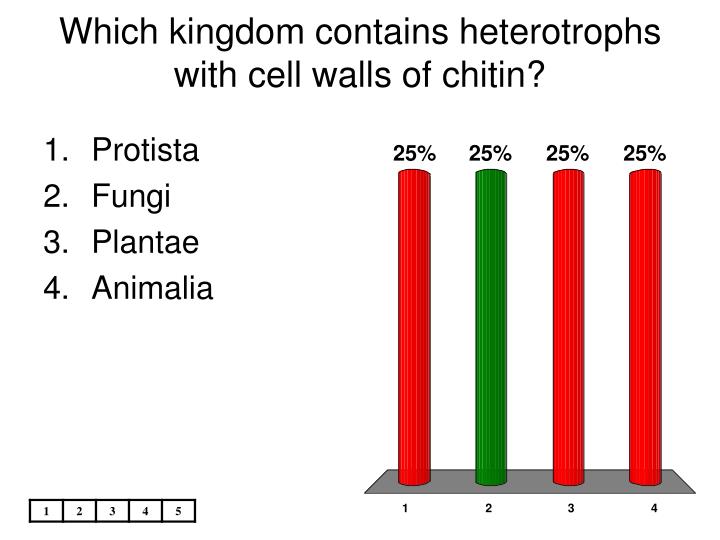 Which kingdom contains heterotrophs with cell walls of chitin?

1. Protista
2. Fungi
3. Plantae
4. Animalia

25% 25% 25% 25%

1 2 3 4

| 1 | 2 | 3 | 4 | 5 |
|---|---|---|---|---|